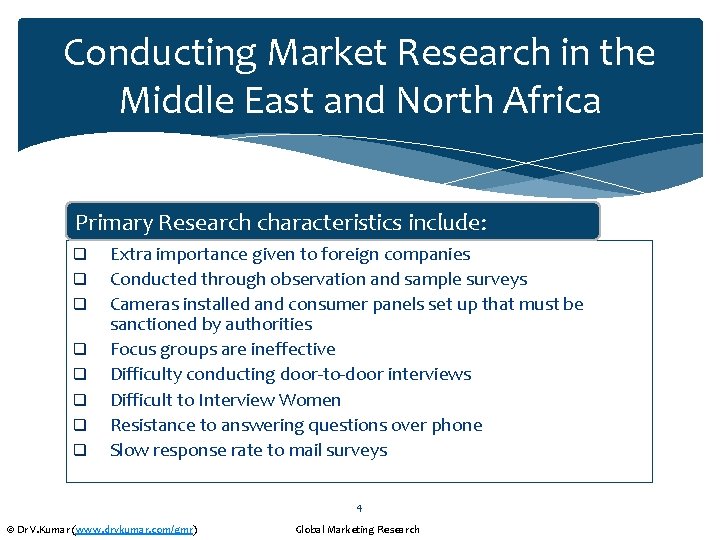 Conducting Market Research in the Middle East and North Africa

Primary Research characteristics include:

❑ Extra importance given to foreign companies
❑ Conducted through observation and sample surveys
❑ Cameras installed and consumer panels set up that must be sanctioned by authorities
❑ Focus groups are ineffective
❑ Difficulty conducting door-to-door interviews
❑ Difficult to Interview Women
❑ Resistance to answering questions over phone
❑ Slow response rate to mail surveys

4

© Dr V.Kumar (www.drvkumar.com/gmr)

Global Marketing Research